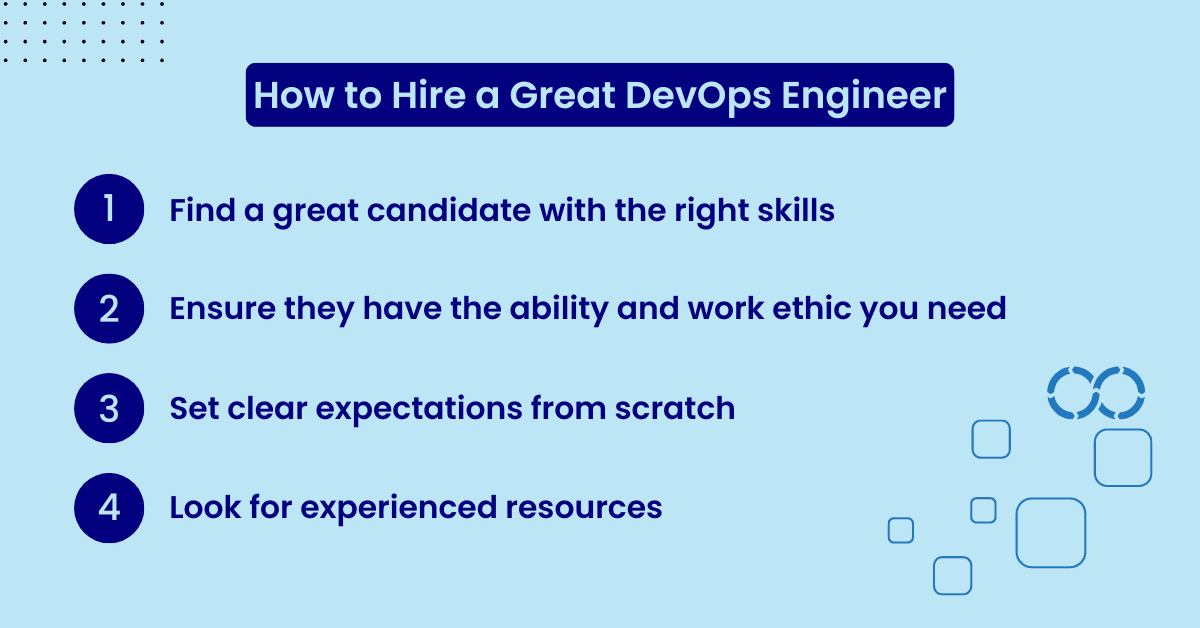 How to Hire a Great DevOps Engineer

1 Find a great candidate with the right skills

2 Ensure they have the ability and work ethic you need

3 Set clear expectations from scratch

4 Look for experienced resources